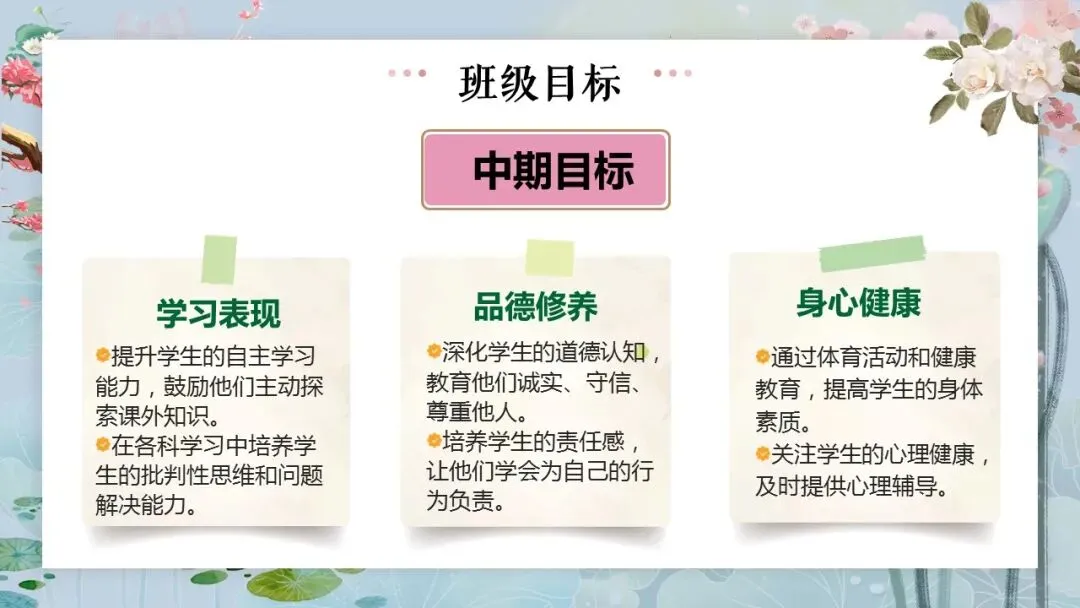 班级目标

中期目标

学习表现

提升学生的自主学习能力，鼓励他们主动探索课外知识。

在各科学习中培养学生的批判性思维和问题解决能力。

品德修养

深化学生的道德认知，教育他们诚实、守信、尊重他人。

培养学生的责任感，让他们学会为自己的行为负责。

身心健康

通过体育活动和健康教育，提高学生的身体素质。

关注学生的心理健康，及时提供心理辅导。